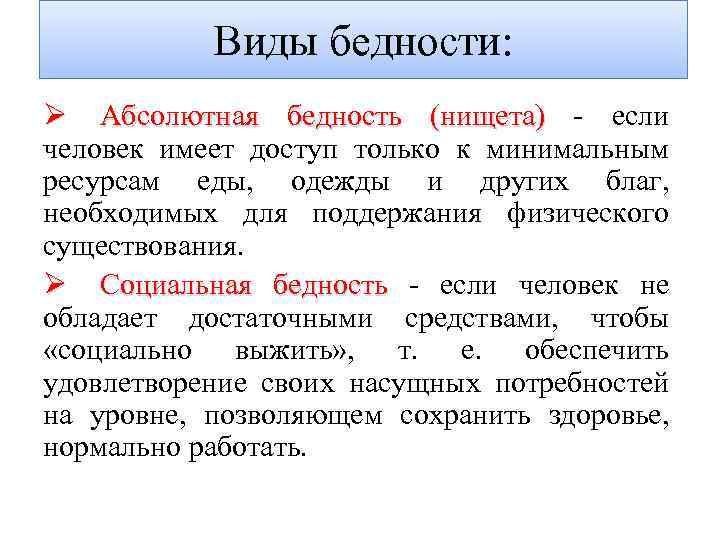 Виды бедности:

➢ Абсолютная бедность (нищета) - если человек имеет доступ только к минимальным ресурсам еды, одежды и других благ, необходимых для поддержания физического существования.

➢ Социальная бедность - если человек не обладает достаточными средствами, чтобы «социально выжить», т. е. обеспечить удовлетворение своих насущных потребностей на уровне, позволяющем сохранить здоровье, нормально работать.